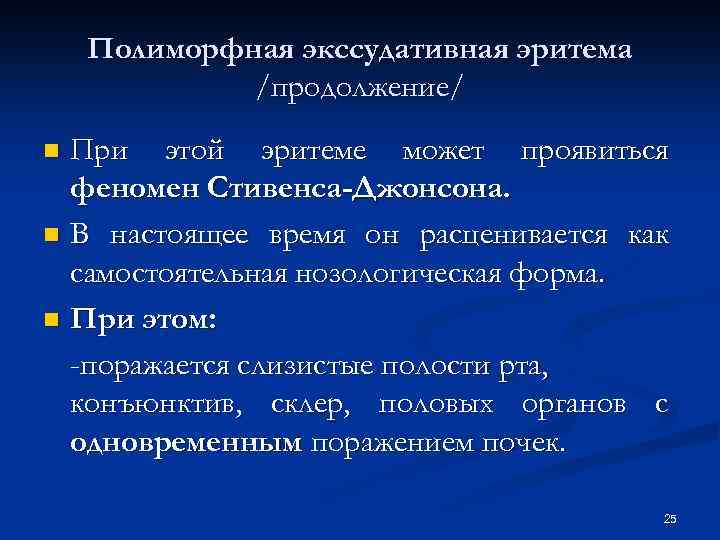 Полиморфная экссудативная эритема /продолжение/

При этой эритеме может проявиться феномен Стивенса-Джонсона.

В настоящее время он расценивается как самостоятельная нозологическая форма.

При этом:

-поражается слизистые полости рта, конъюнктив, склер, половых органов с одновременным поражением почек.

25